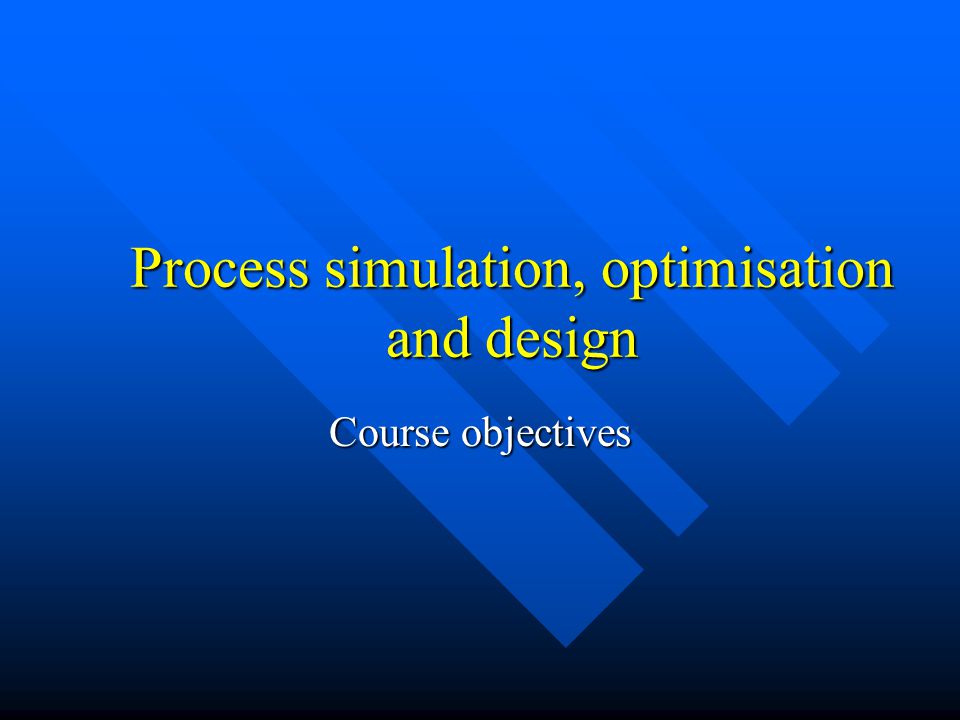 Process simulation, optimisation and design

Course objectives